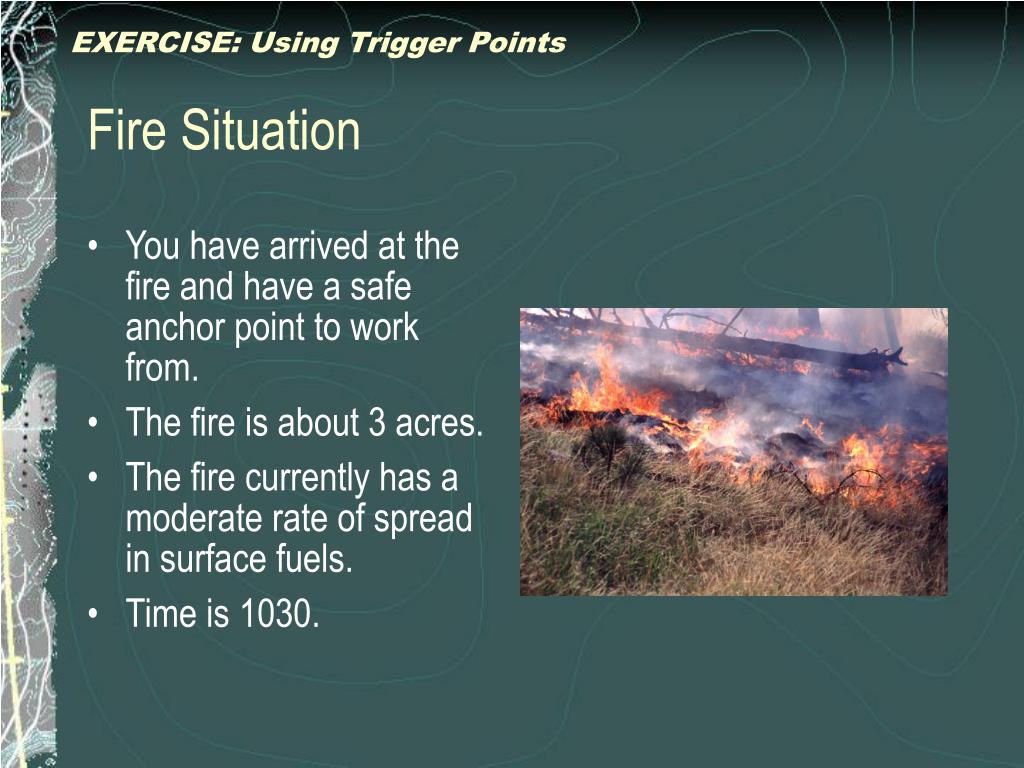 EXERCISE: Using Trigger Points

Fire Situation

• You have arrived at the fire and have a safe anchor point to work from.
• The fire is about 3 acres.
• The fire currently has a moderate rate of spread in surface fuels.
• Time is 1030.